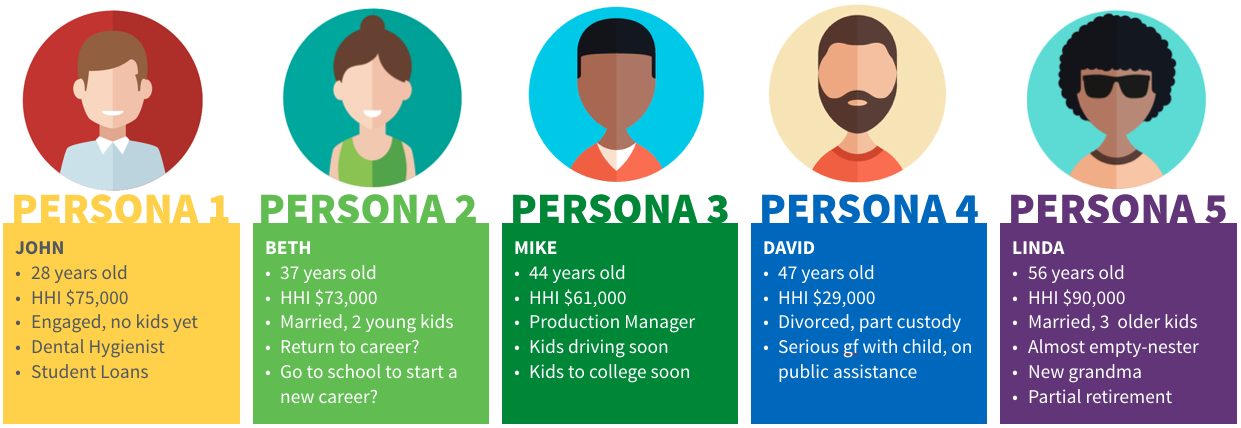 PERSONA 1

JOHN
• 28 years old
• HHI $75,000
• Engaged, no kids yet
• Dental Hygienist
• Student Loans

PERSONA 2

BETH
• 37 years old
• HHI $73,000
• Married, 2 young kids
• Return to career?
• Go to school to start a new career?

PERSONA 3

MIKE
• 44 years old
• HHI $61,000
• Production Manager
• Kids driving soon
• Kids to college soon

PERSONA 4

DAVID
• 47 years old
• HHI $29,000
• Divorced, part custody
• Serious gf with child, on public assistance

PERSONA 5

LINDA
• 56 years old
• HHI $90,000
• Married, 3 older kids
• Almost empty-nester
• New grandma
• Partial retirement